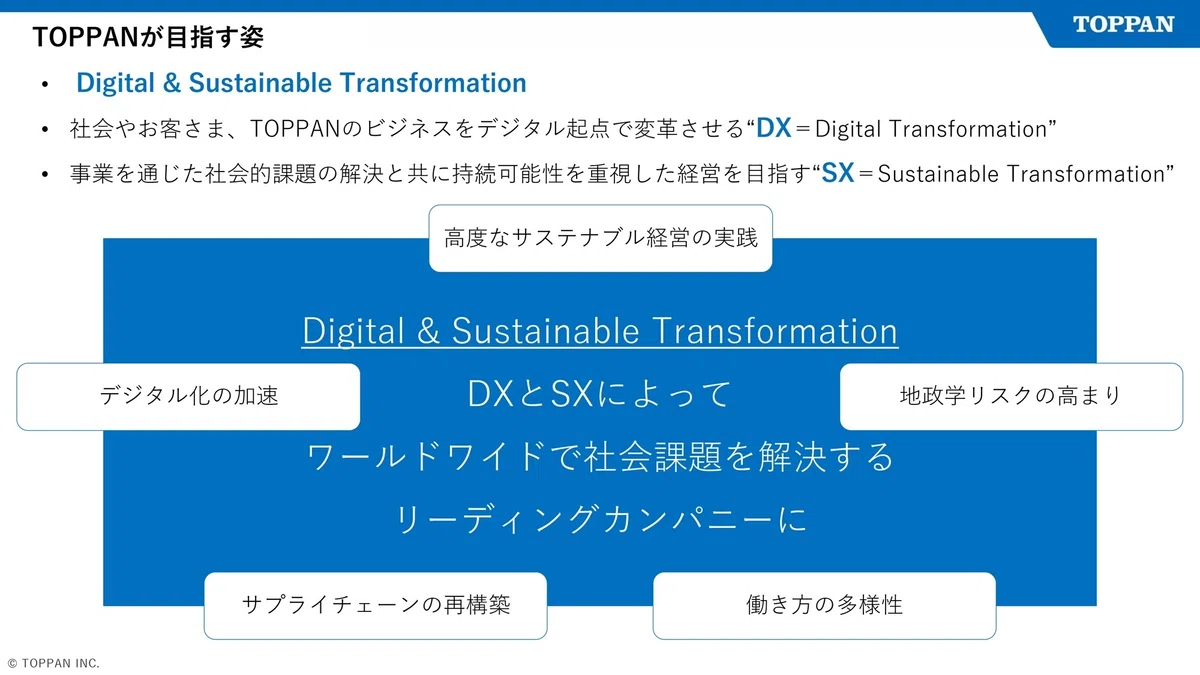 TOPPANが目指す姿

TOPPAN

• Digital & Sustainable Transformation
• 社会やお客さま、TOPPANのビジネスをデジタル起点で変革させる“DX＝Digital Transformation”
• 事業を通じた社会的課題の解決と共に持続可能性を重視した経営を目指す“SX＝Sustainable Transformation”

高度なサステナブル経営の実践

Digital & Sustainable Transformation

デジタル化の加速

DXとSXによって

地政学リスクの高まり

ワールドワイドで社会課題を解決する

リーディングカンパニーに

サプライチェーンの再構築

働き方の多様性

© TOPPAN INC.